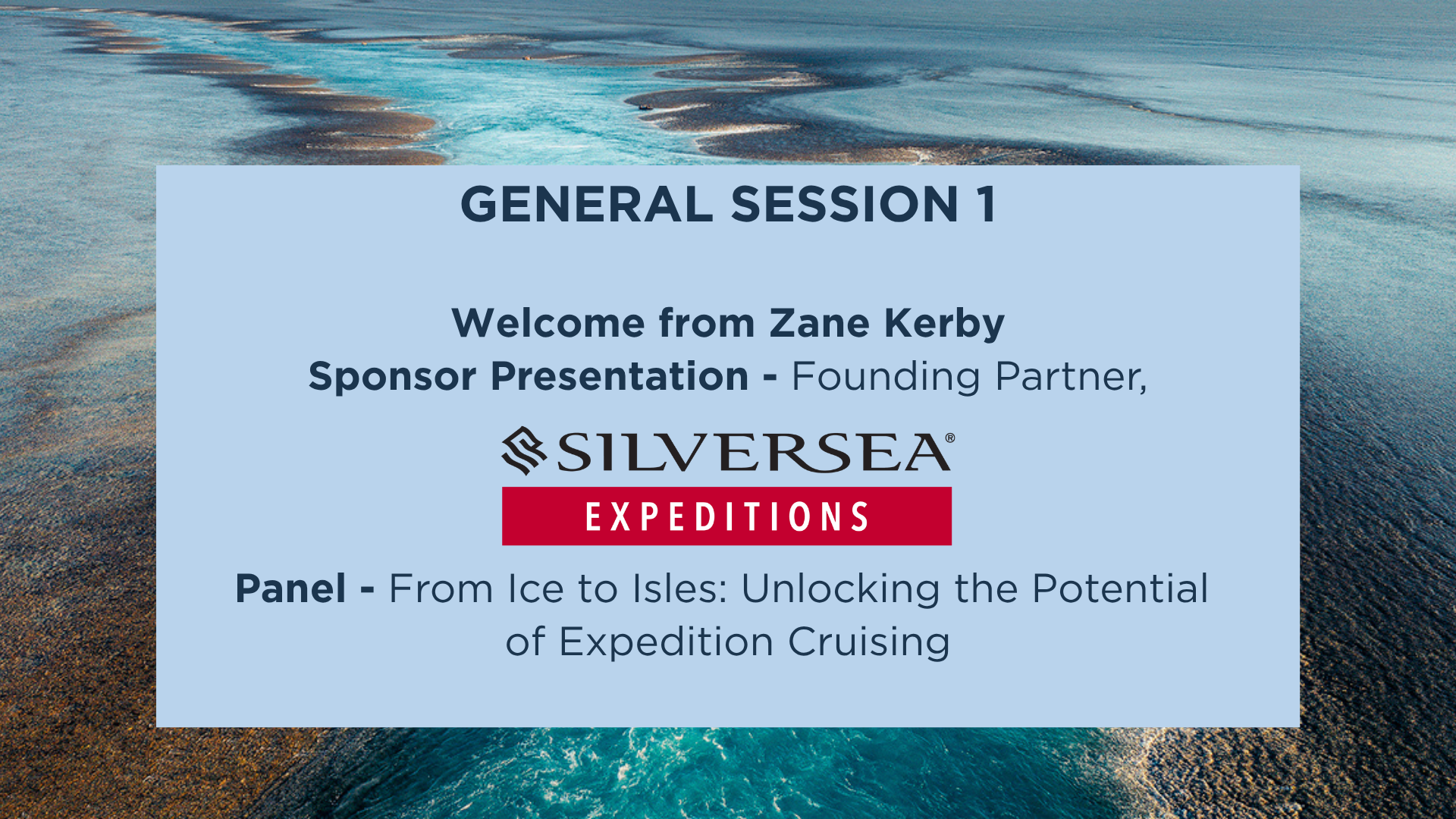 GENERAL SESSION 1

Welcome from Zane Kerby
Sponsor Presentation - Founding Partner,

SILVERSEA®
EXPEDITIONS

Panel - From Ice to Isles: Unlocking the Potential of Expedition Cruising